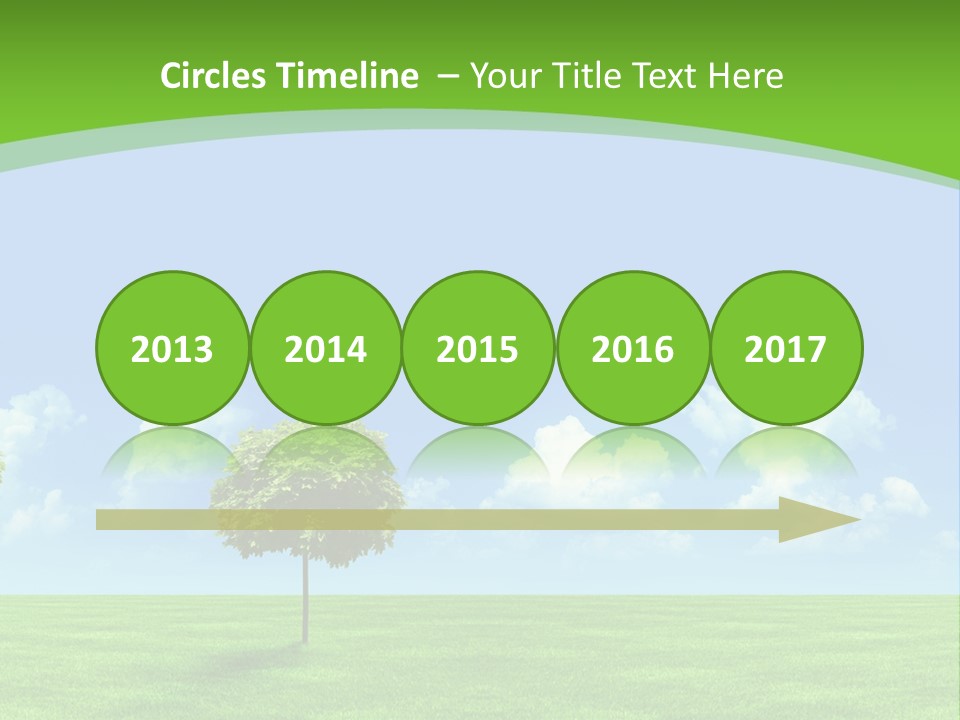 Circles Timeline – Your Title Text Here

2013

2014

2015

2016

2017